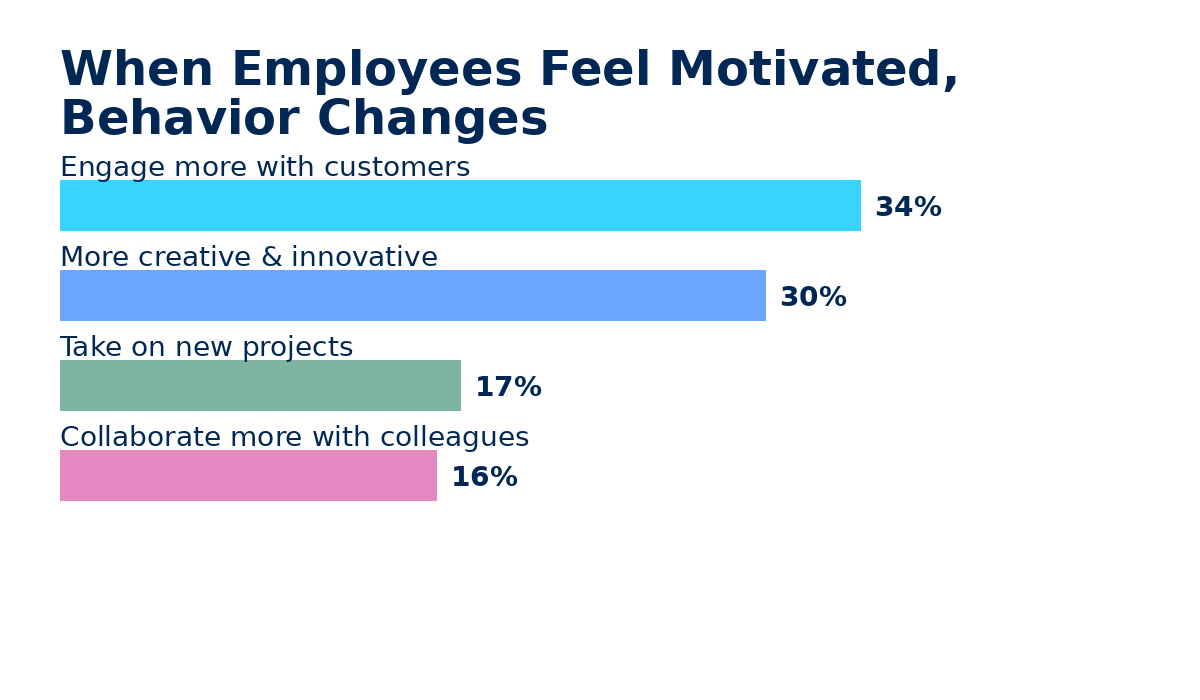 When Employees Feel Motivated, Behavior Changes

Engage more with customers
34%

More creative & innovative
30%

Take on new projects
17%

Collaborate more with colleagues
16%